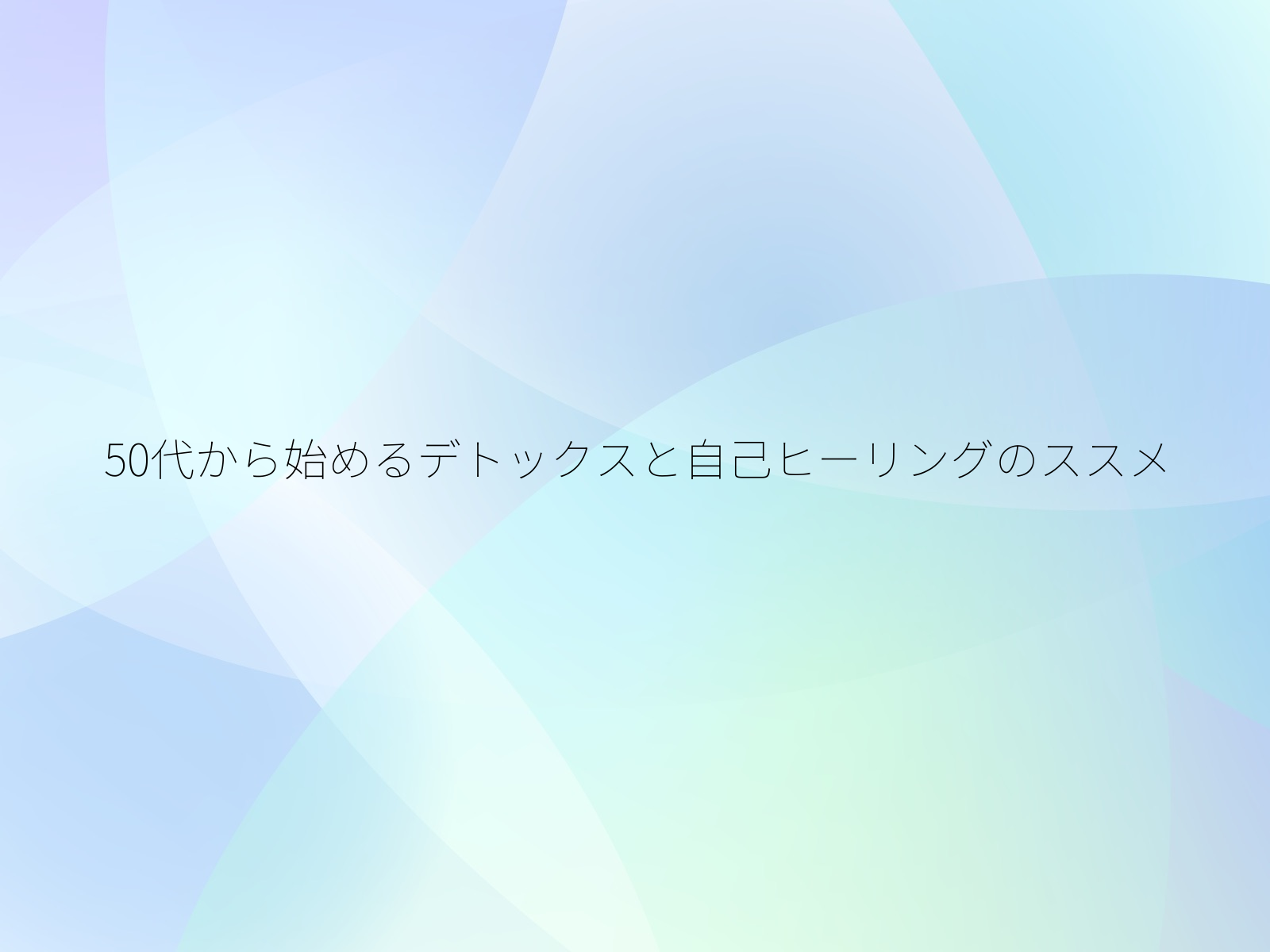 50代から始めるデトックスと自己ヒーリングのススメ